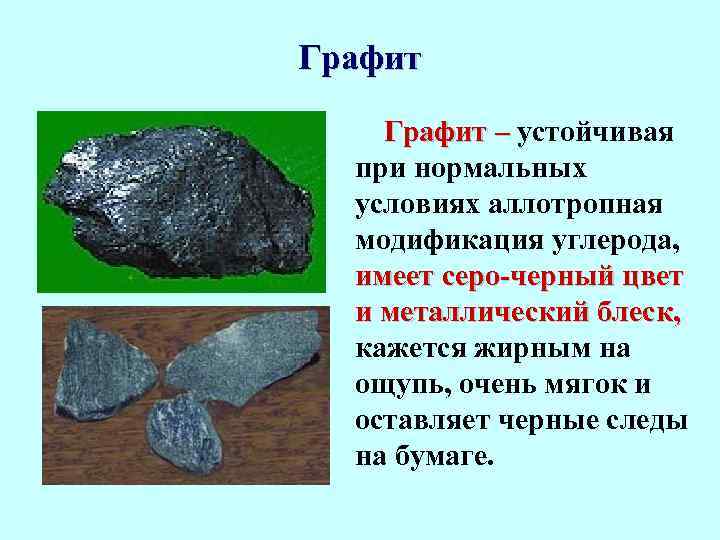 Графит

Графит – устойчивая при нормальных условиях аллотропная модификация углерода, имеет серо-черный цвет и металлический блеск, кажется жирным на ощупь, очень мягок и оставляет черные следы на бумаге.